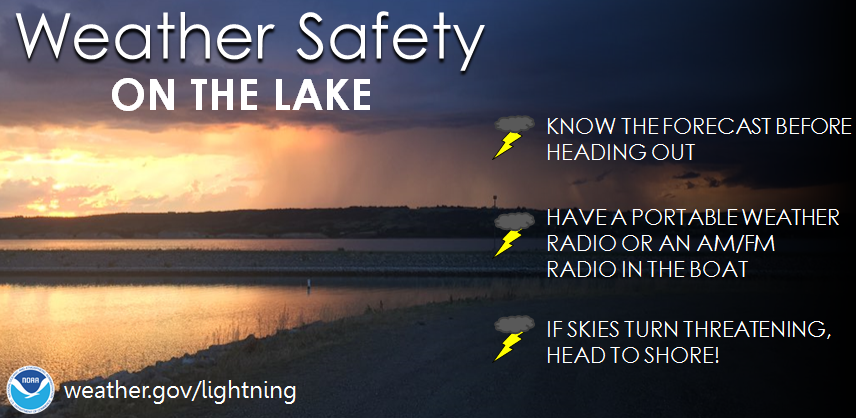 Weather Safety
ON THE LAKE

KNOW THE FORECAST BEFORE HEADING OUT

HAVE A PORTABLE WEATHER RADIO OR AN AM/FM RADIO IN THE BOAT

IF SKIES TURN THREATENING, HEAD TO SHORE!

NOAA

weather.gov/lightning